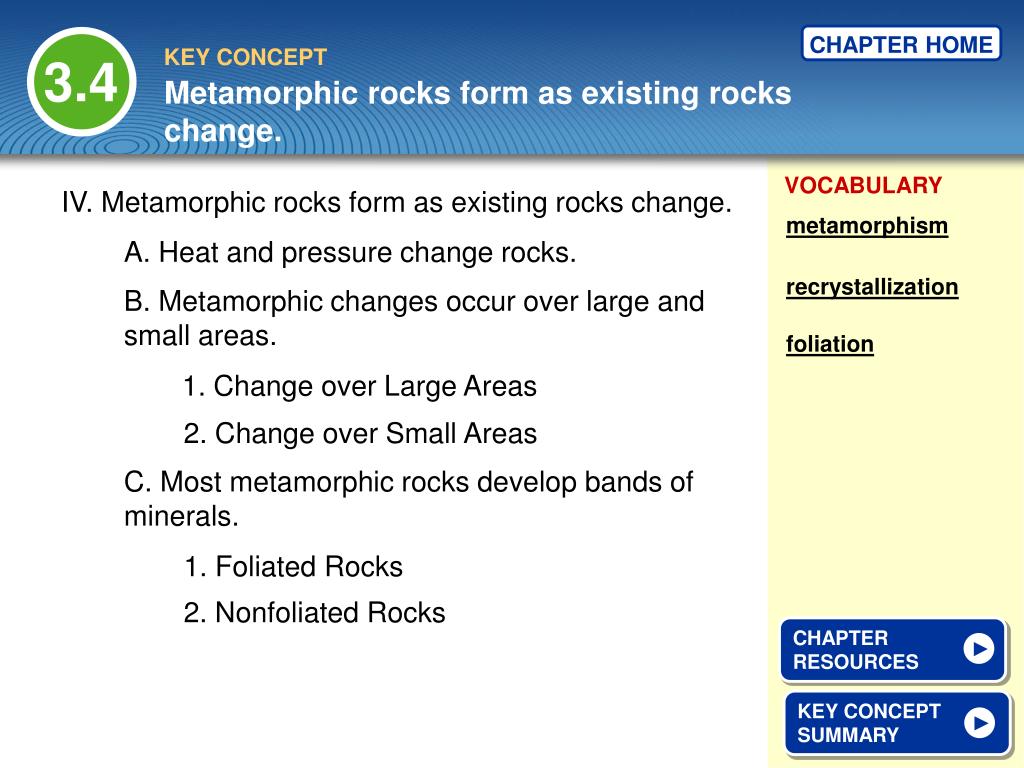 3.4

KEY CONCEPT

Metamorphic rocks form as existing rocks change.

CHAPTER HOME

IV. Metamorphic rocks form as existing rocks change.

A. Heat and pressure change rocks.

B. Metamorphic changes occur over large and small areas.

1. Change over Large Areas

2. Change over Small Areas

C. Most metamorphic rocks develop bands of minerals.

1. Foliated Rocks

2. Nonfoliated Rocks

VOCABULARY

metamorphism

recrystallization

foliation

CHAPTER RESOURCES

KEY CONCEPT SUMMARY